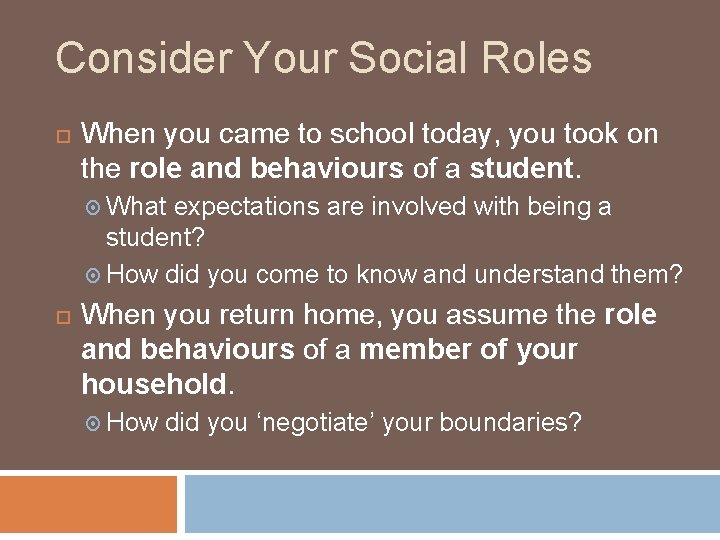 Consider Your Social Roles

When you came to school today, you took on the role and behaviours of a student.

What expectations are involved with being a student?

How did you come to know and understand them?

When you return home, you assume the role and behaviours of a member of your household.

How did you ‘negotiate’ your boundaries?